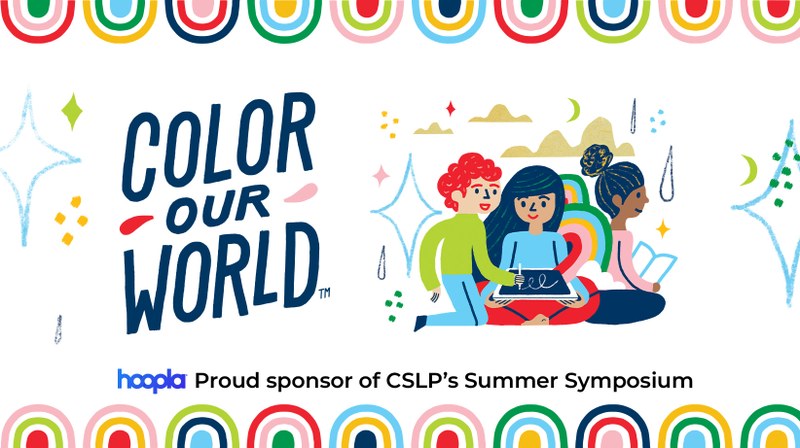 COLOR OUR WORLD™

hoopla Proud sponsor of CSLP's Summer Symposium